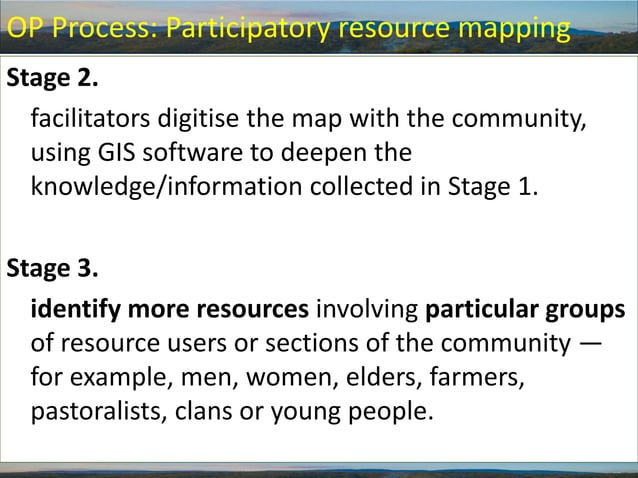 OP Process: Participatory resource mapping

Stage 2.

facilitators digitise the map with the community, using GIS software to deepen the knowledge/information collected in Stage 1.

Stage 3.

identify more resources involving particular groups of resource users or sections of the community — for example, men, women, elders, farmers, pastoralists, clans or young people.